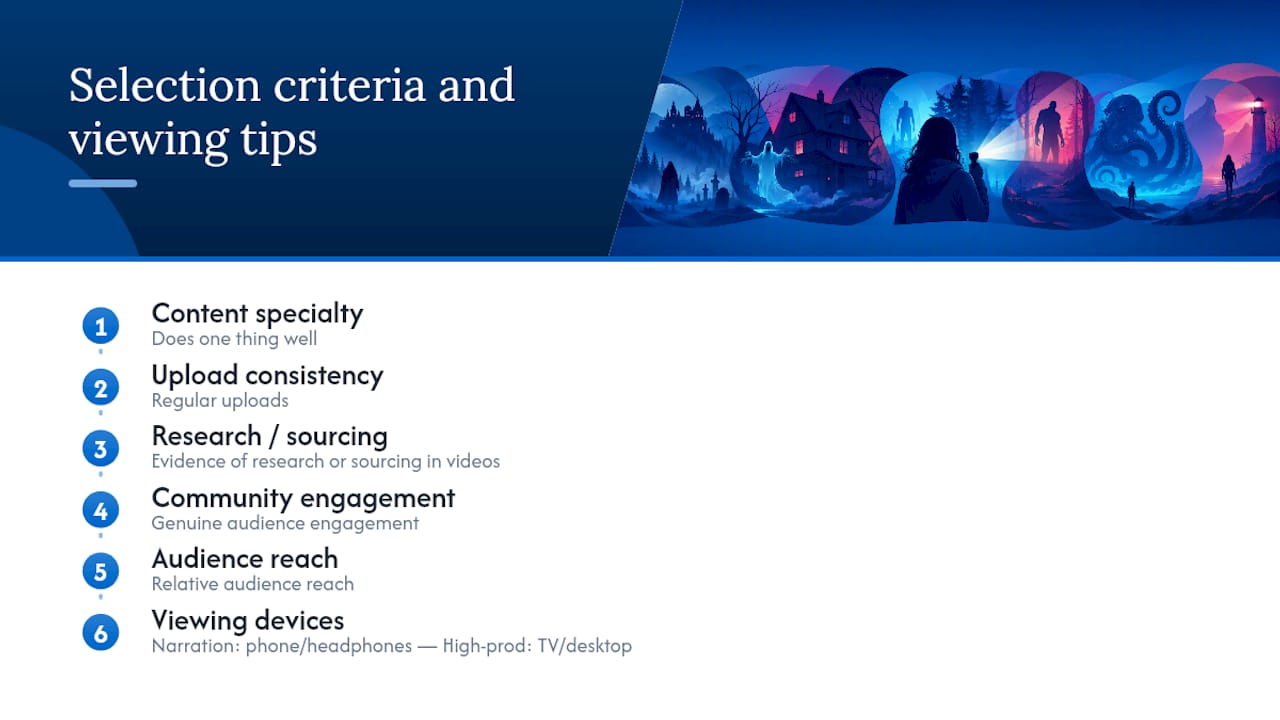 Selection criteria and viewing tips

1
Content specialty
Does one thing well

2
Upload consistency
Regular uploads

3
Research / sourcing
Evidence of research or sourcing in videos

4
Community engagement
Genuine audience engagement

5
Audience reach
Relative audience reach

6
Viewing devices
Narration: phone/headphones — High-prod: TV/desktop